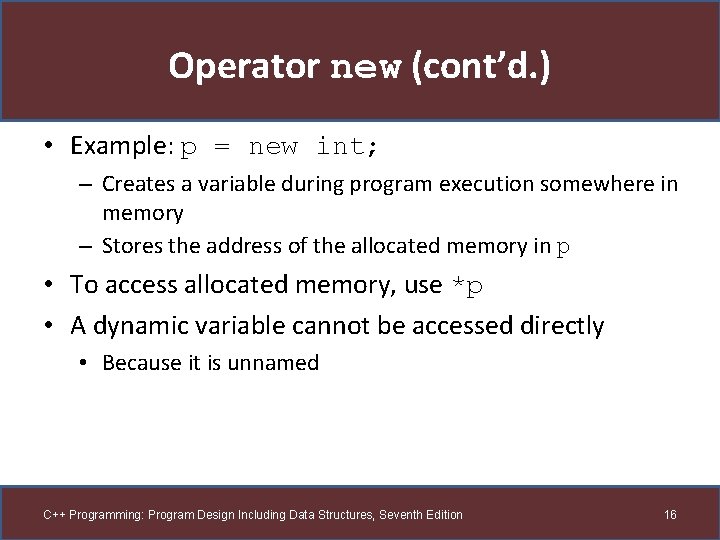 Operator new (cont'd.)

• Example: p = new int;

– Creates a variable during program execution somewhere in memory

– Stores the address of the allocated memory in p

• To access allocated memory, use *p

• A dynamic variable cannot be accessed directly

• Because it is unnamed

C++ Programming: Program Design Including Data Structures, Seventh Edition

16